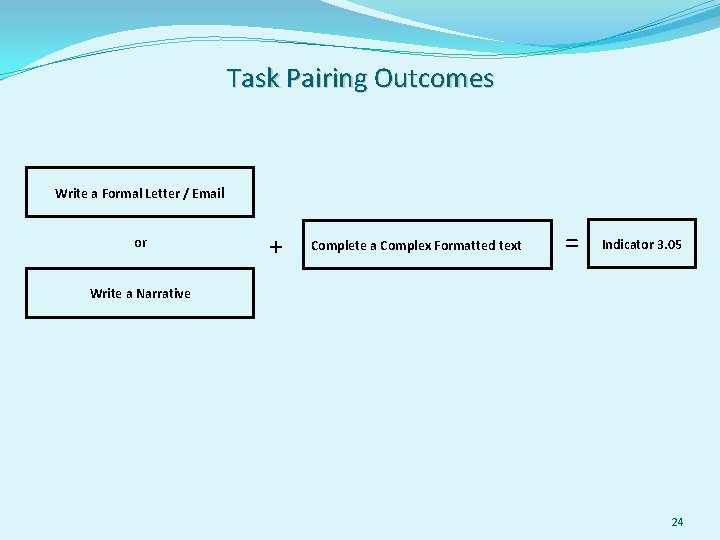 Task Pairing Outcomes

Write a Formal Letter / Email

or

Write a Narrative

+

Complete a Complex Formatted text

=

Indicator 3.05

24